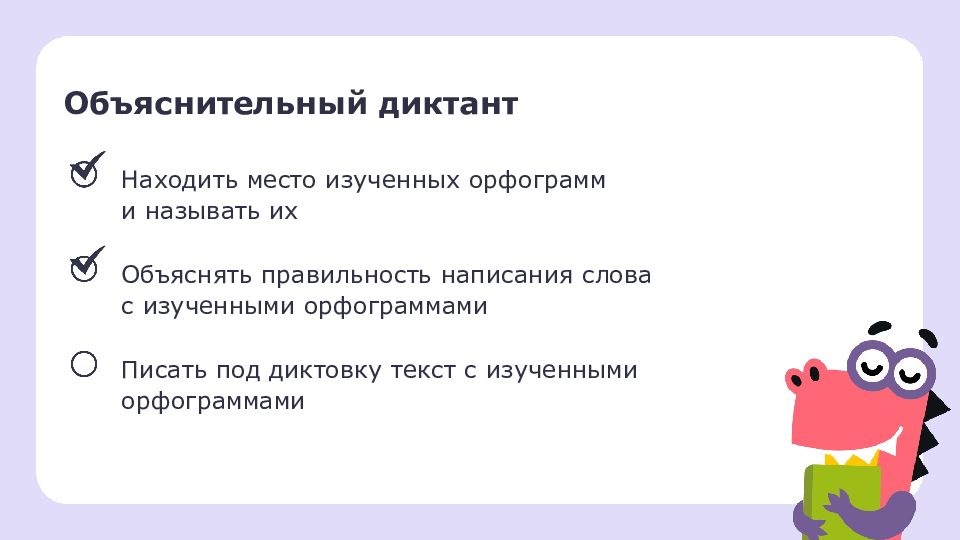 Объяснительный диктант

Находить место изученных орфограмм и называть их

Объяснять правильность написания слова с изученными орфограммами

Писать под диктовку текст с изученными орфограммами